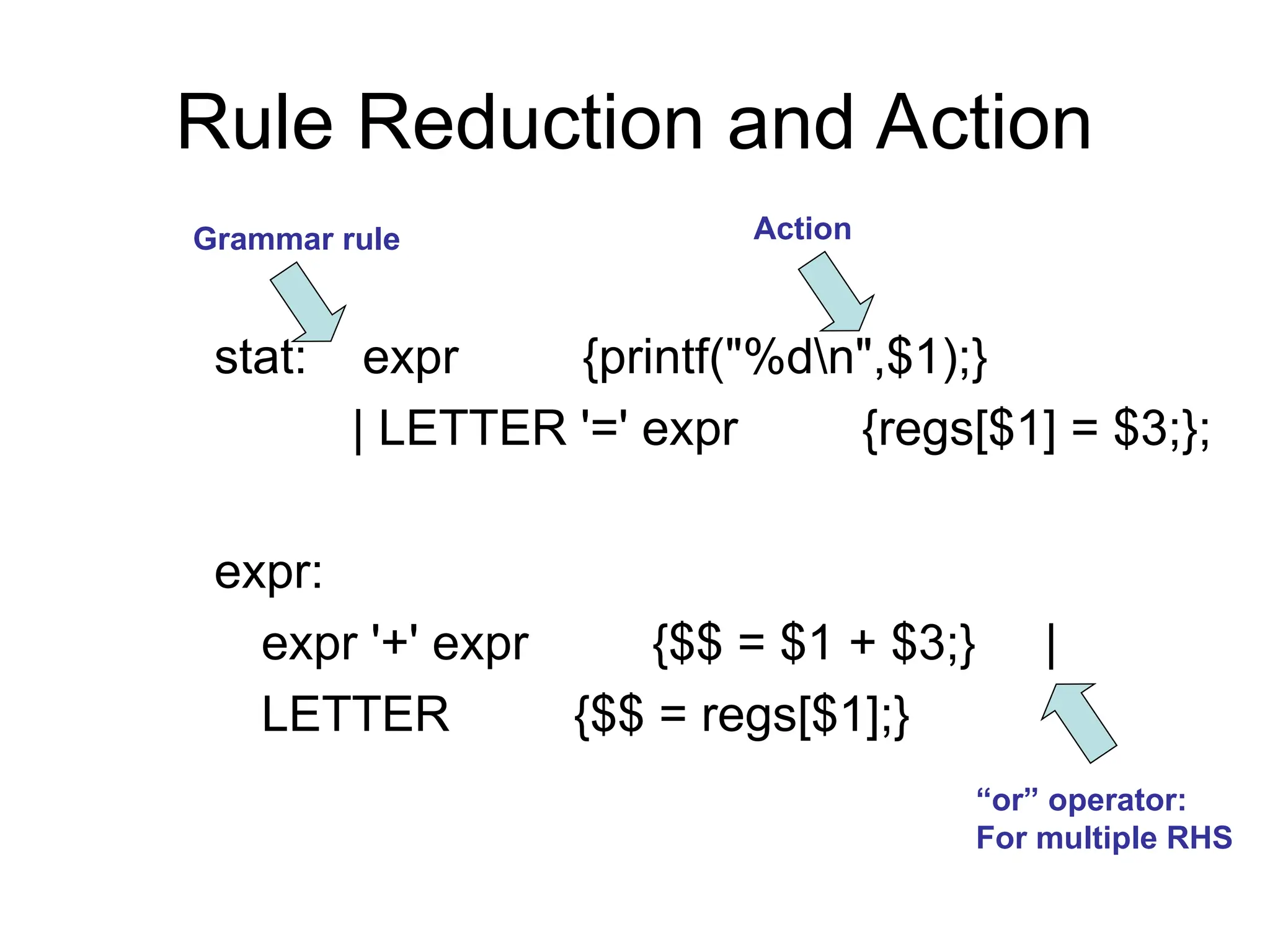 Rule Reduction and Action

Grammar rule

Action

stat: expr {printf("%d\n",$1);}
| LETTER '=' expr {regs[$1] = $3;};

expr:
expr '+' expr {$$ = $1 + $3;} |
LETTER {$$ = regs[$1];}

“or” operator:
For multiple RHS